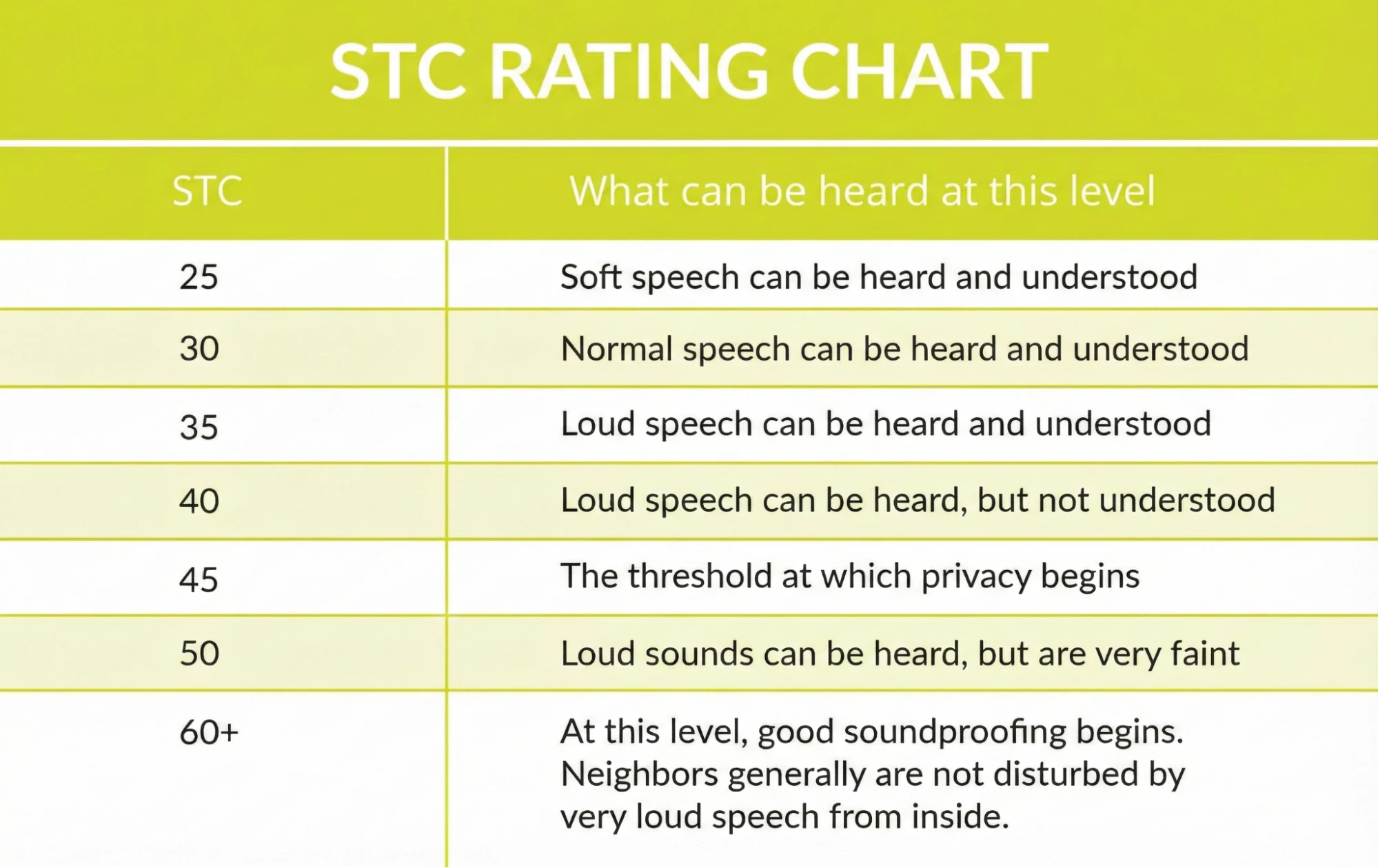 STC RATING CHART

| STC | What can be heard at this level |
|---|---|
| 25 | Soft speech can be heard and understood |
| 30 | Normal speech can be heard and understood |
| 35 | Loud speech can be heard and understood |
| 40 | Loud speech can be heard, but not understood |
| 45 | The threshold at which privacy begins |
| 50 | Loud sounds can be heard, but are very faint |
| 60+ | At this level, good soundproofing begins. Neighbors generally are not disturbed by very loud speech from inside. |